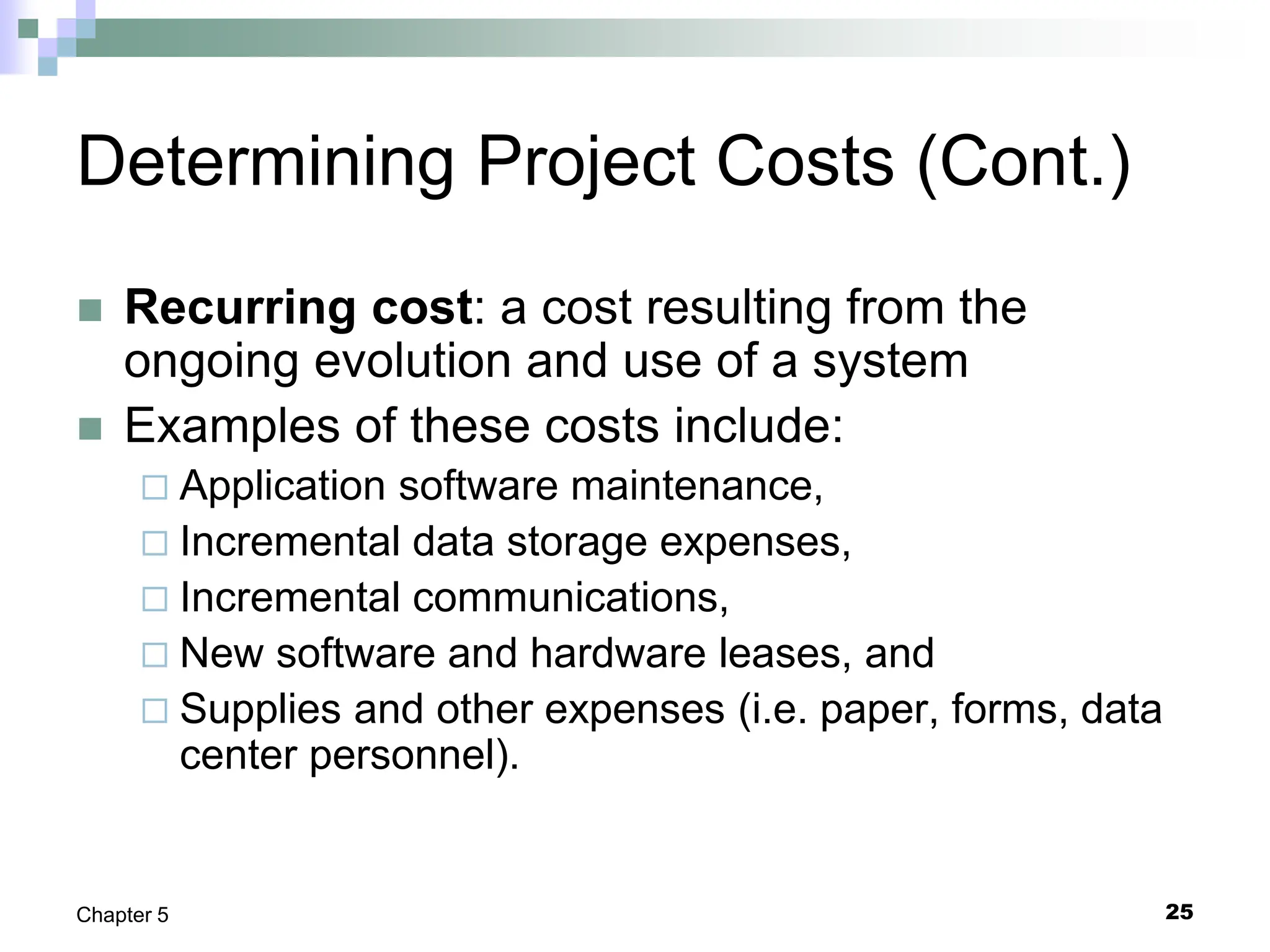 Determining Project Costs (Cont.)

Recurring cost: a cost resulting from the ongoing evolution and use of a system

Examples of these costs include:

Application software maintenance,

Incremental data storage expenses,

Incremental communications,

New software and hardware leases, and

Supplies and other expenses (i.e. paper, forms, data center personnel).

Chapter 5

25